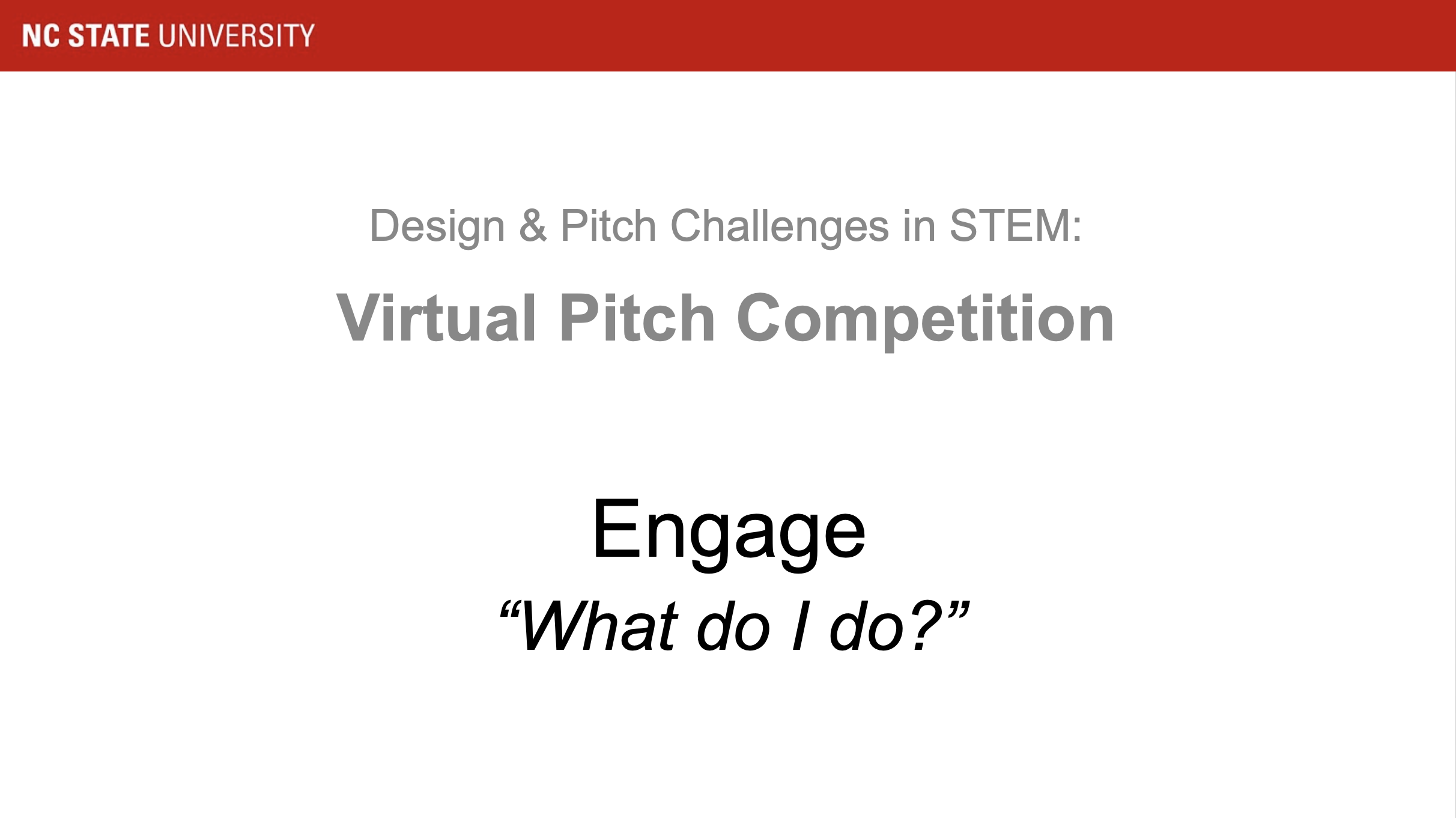 NC STATE UNIVERSITY

Design & Pitch Challenges in STEM:

Virtual Pitch Competition

Engage

“What do I do?”